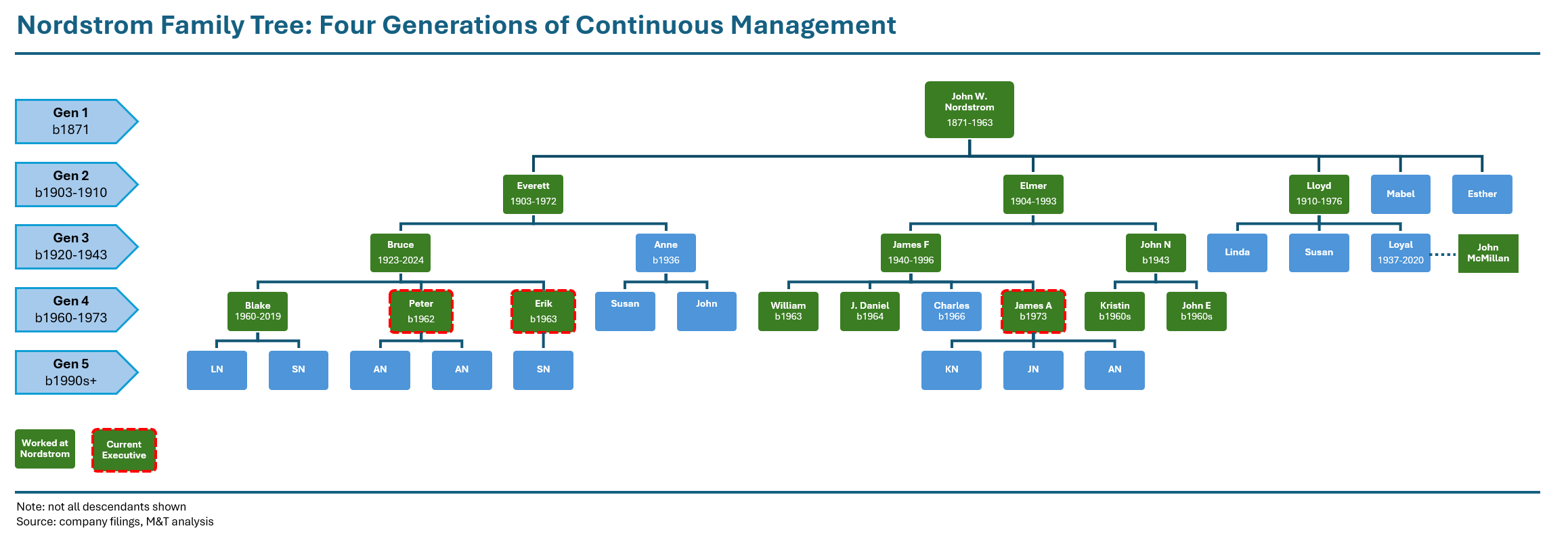 Nordstrom Family Tree: Four Generations of Continuous Management

Gen 1
b1871

Gen 2
b1903-1910

Gen 3
b1920-1943

Gen 4
b1960-1973

Gen 5
b1990s+

John W. Nordstrom
1871-1963

Everett
1903-1972

Elmer
1904-1993

Lloyd
1910-1976

Mabel

Esther

Bruce
1923-2024

Anne
b1936

James F
1940-1996

John N
b1943

Linda

Susan

Loyal
1937-2020

John McMillan

Blake
1960-2019

Peter
b1962

Erik
b1963

Susan

John

William
b1963

J. Daniel
b1964

Charles
b1966

James A
b1973

Kristin
b1960s

John E
b1960s

LN

SN

AN

AN

SN

KN

JN

AN

Worked at Nordstrom

Current Executive

Note: not all descendants shown
Source: company filings, M&T analysis